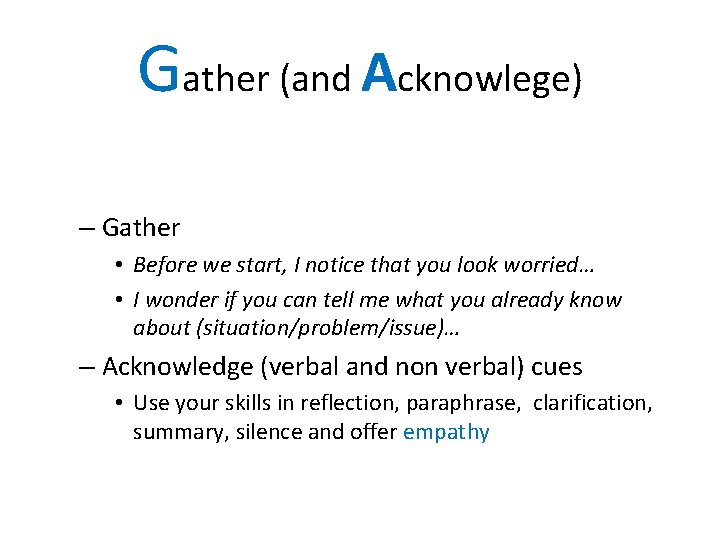 Gather (and Acknowlege)

– Gather
• Before we start, I notice that you look worried…
• I wonder if you can tell me what you already know about (situation/problem/issue)…

– Acknowledge (verbal and non verbal) cues
• Use your skills in reflection, paraphrase, clarification, summary, silence and offer empathy